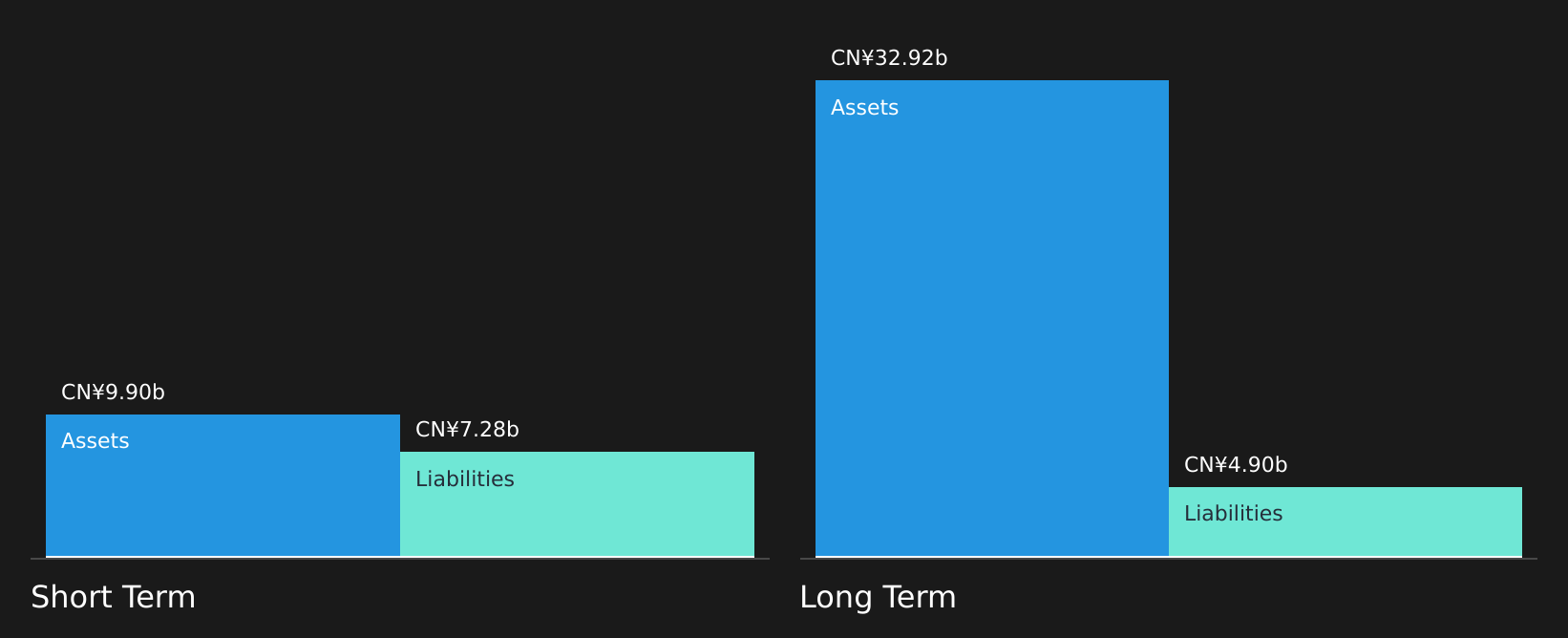 CN¥9.90b
Assets
CN¥7.28b
Liabilities
Short Term

CN¥32.92b
Assets
CN¥4.90b
Liabilities
Long Term